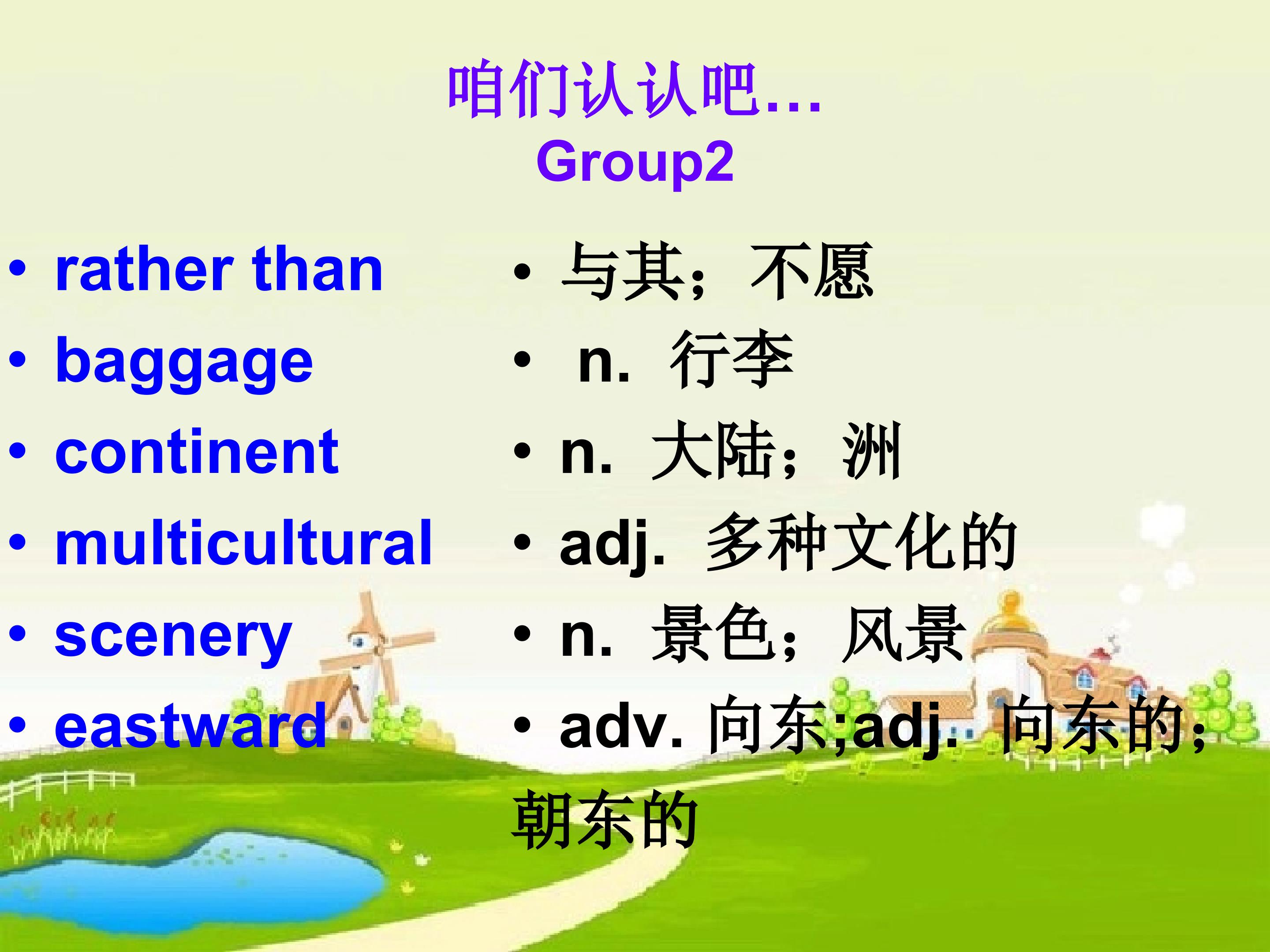 咱们认认吧...
Group2

• rather than
• baggage
• continent
• multicultural
• scenery
• eastward

• 与其；不愿
• n. 行李
• n. 大陆；洲
• adj. 多种文化的
• n. 景色；风景
• adv. 向东;adj. 向东的；朝东的